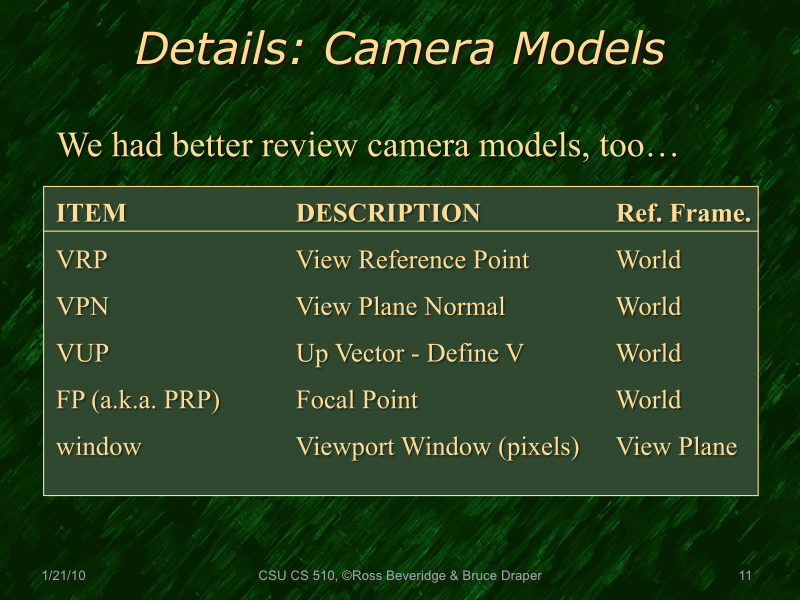 Details: Camera Models

We had better review camera models, too…

| ITEM | DESCRIPTION | Ref. Frame. |
|---|---|---|
| VRP | View Reference Point | World |
| VPN | View Plane Normal | World |
| VUP | Up Vector - Define V | World |
| FP (a.k.a. PRP) | Focal Point | World |
| window | Viewport Window (pixels) | View Plane |

1/21/10

CSU CS 510, ©Ross Beveridge & Bruce Draper

11